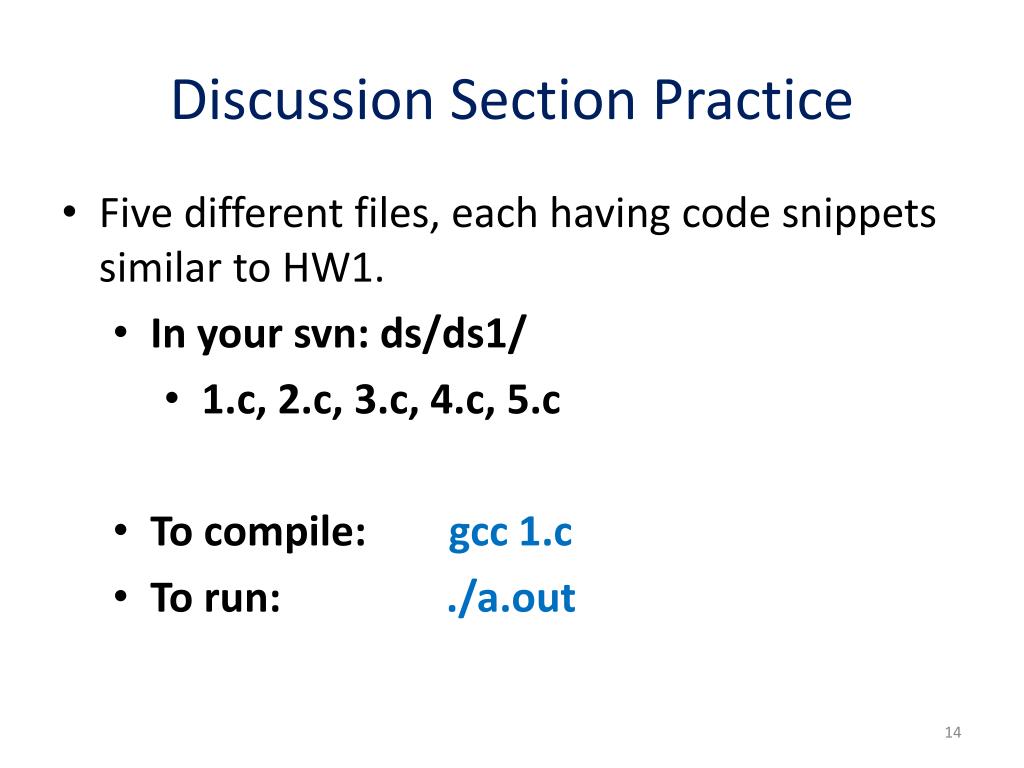 Discussion Section Practice

• Five different files, each having code snippets similar to HW1.
• In your svn: ds/ds1/
• 1.c, 2.c, 3.c, 4.c, 5.c

• To compile: gcc 1.c
• To run: ./a.out

14